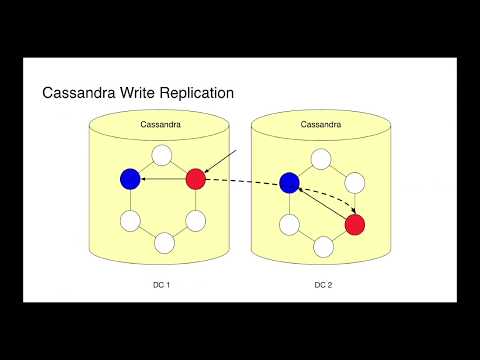 Cassandra Write Replication

Cassandra

Cassandra

DC 1

DC 2